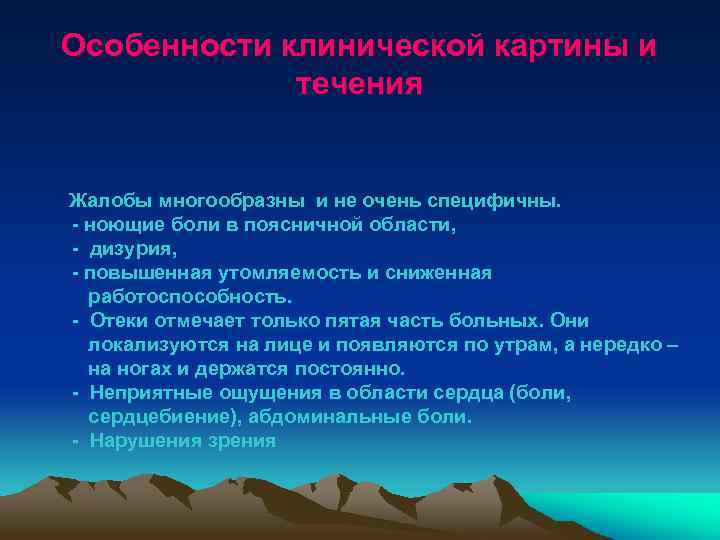 Особенности клинической картины и течения

Жалобы многообразны и не очень специфичны.
- ноющие боли в поясничной области,
- дизурия,
- повышенная утомляемость и сниженная работоспособность.
- Отеки отмечает только пятая часть больных. Они локализуются на лице и появляются по утрам, а нередко – на ногах и держатся постоянно.
- Неприятные ощущения в области сердца (боли, сердцебиение), абдоминальные боли.
- Нарушения зрения